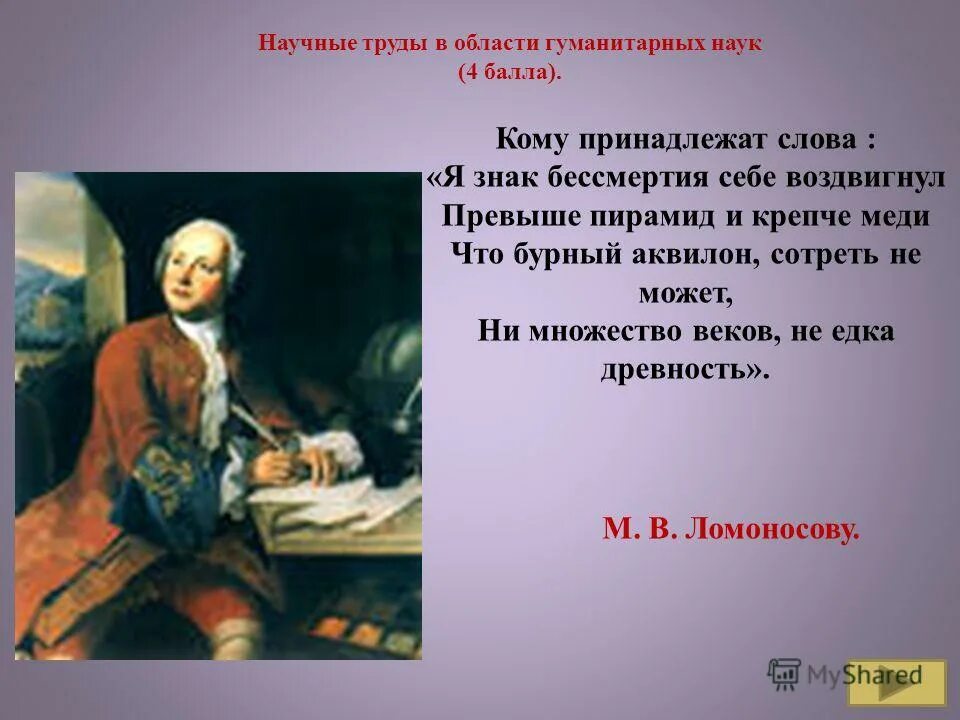 Научные труды в области гуманитарных наук
(4 балла).

Кому принадлежат слова :
«Я знак бессмертия себе воздвигнул
Превыше пирамид и крепче меди
Что бурный аквилон, сотреть не может,
Ни множество веков, не едка древность».

М. В. Ломоносову.

MyShared